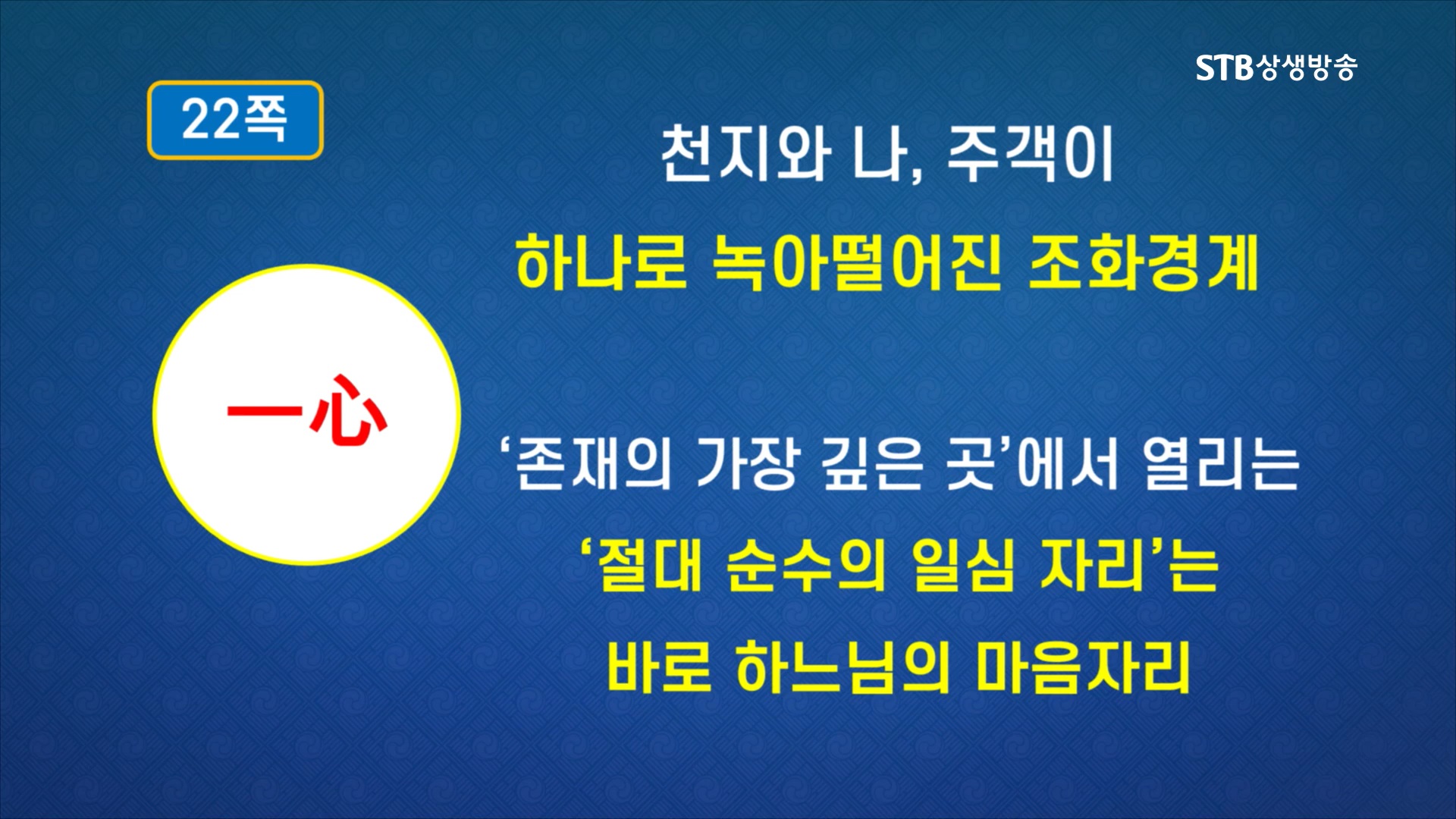 STB상생방송

22쪽

천지와 나, 주객이
하나로 녹아떨어진 조화경계

一心

‘존재의 가장 깊은 곳’에서 열리는
‘절대 순수의 일심 자리’는
바로 하느님의 마음자리